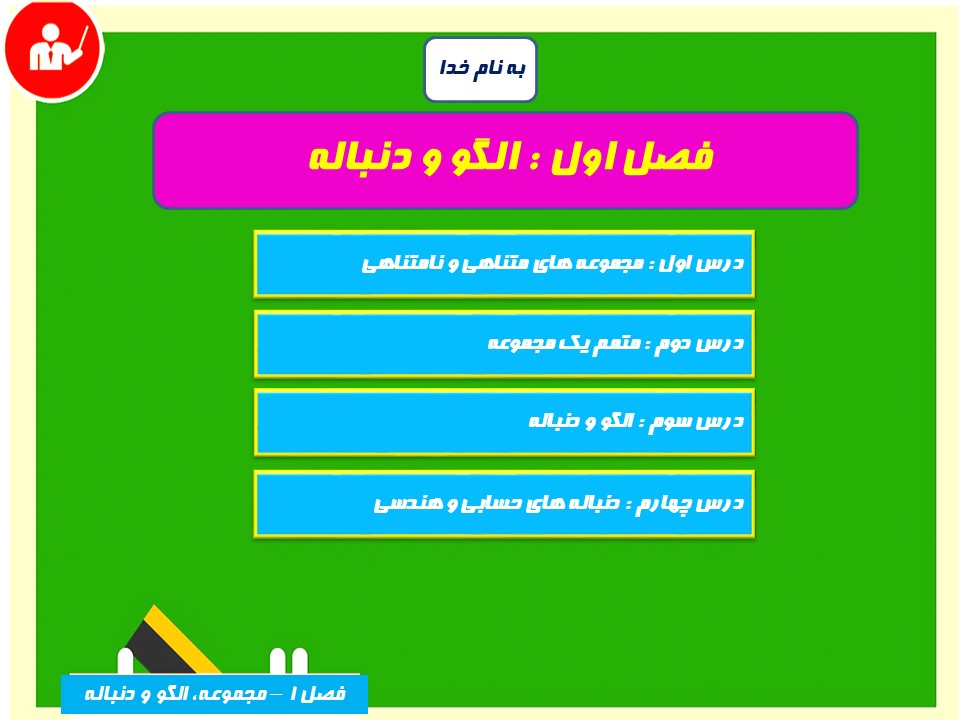 به نام خدا

فصل اول : الگو و دنباله

درس اول : مجموعه های متناهی و نامتناهی

درس دوم : متمم یک مجموعه

درس سوم : الگو و دنباله

درس چهارم : دنباله های حسابی و هندسی

فصل ۱ – مجموعه، الگو و دنباله